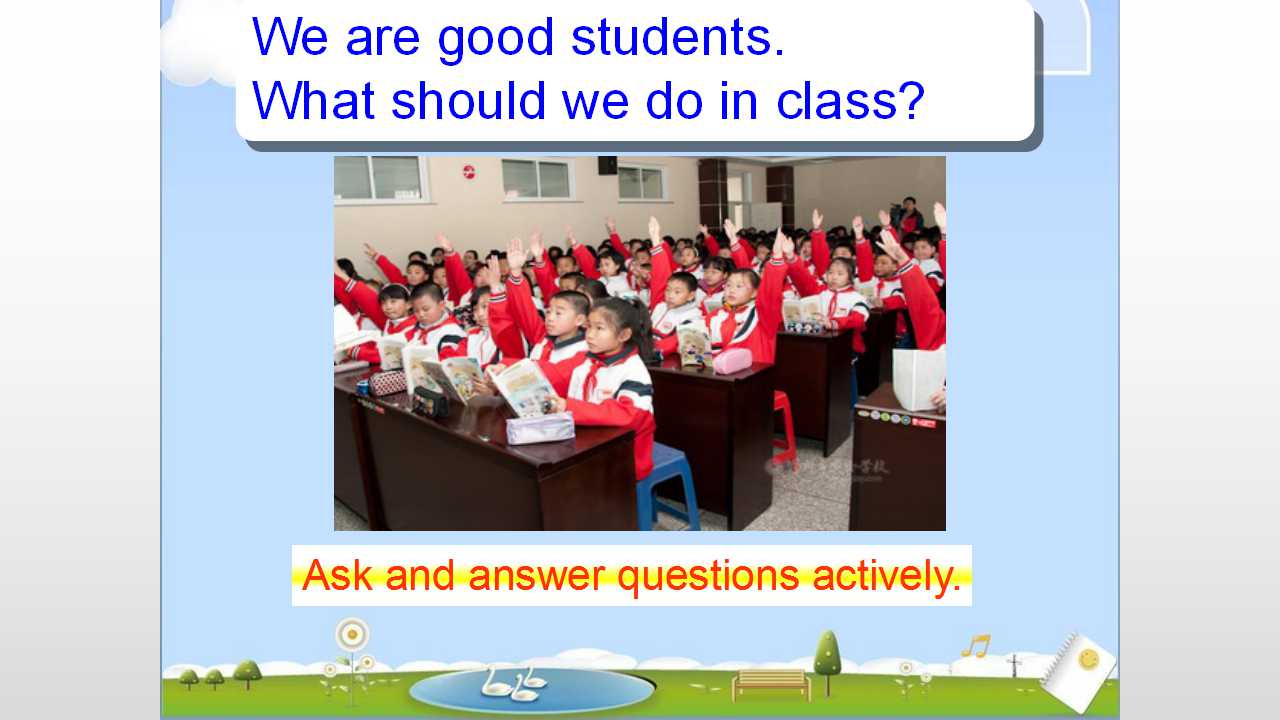 We are good students.
What should we do in class?

Ask and answer questions actively.